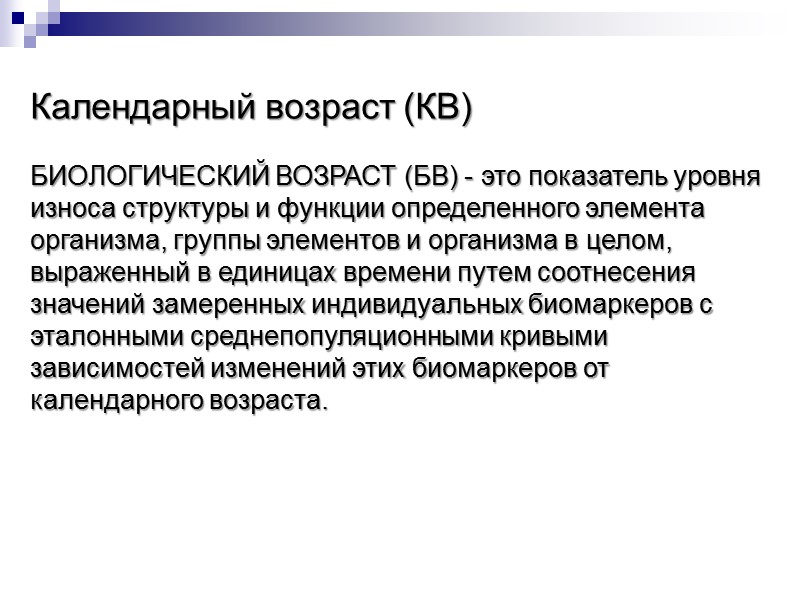 Календарный возраст (КВ)

БИОЛОГИЧЕСКИЙ ВОЗРАСТ (БВ) - это показатель уровня износа структуры и функции определенного элемента организма, группы элементов и организма в целом, выраженный в единицах времени путем соотнесения значений замеренных индивидуальных биомаркеров с эталонными среднепопуляционными кривыми зависимостей изменений этих биомаркеров от календарного возраста.